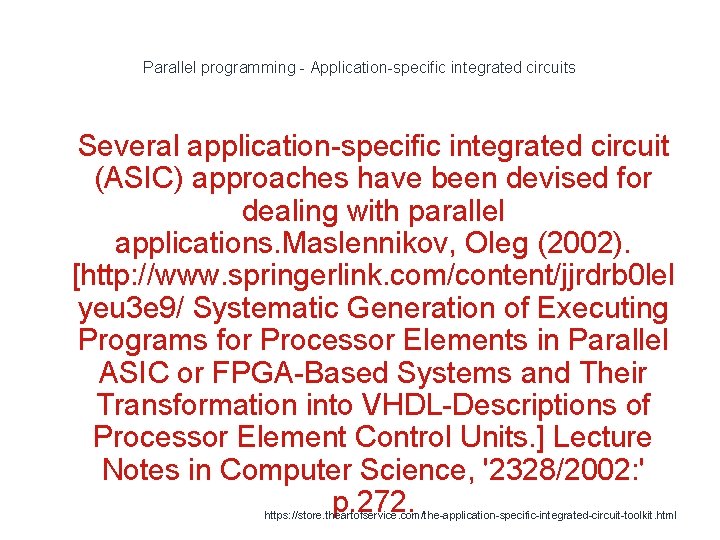 Parallel programming - Application-specific integrated circuits

Several application-specific integrated circuit (ASIC) approaches have been devised for dealing with parallel applications.Maslennikov, Oleg (2002). [http://www.springerlink.com/content/jjrdrb0lelyeu3e9/ Systematic Generation of Executing Programs for Processor Elements in Parallel ASIC or FPGA-Based Systems and Their Transformation into VHDL-Descriptions of Processor Element Control Units.] Lecture Notes in Computer Science, '2328/2002:' p.272.

https://store.theartofservice.com/the-application-specific-integrated-circuit-toolkit.html